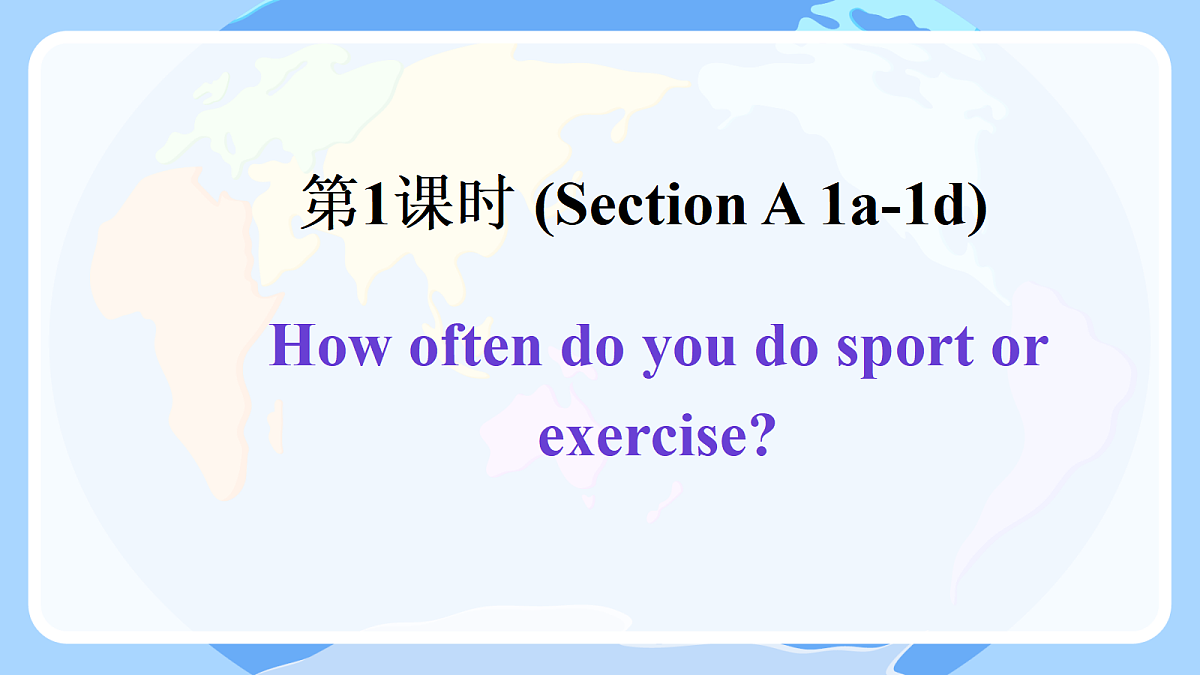 第1课时 (Section A 1a-1d)

How often do you do sport or exercise?